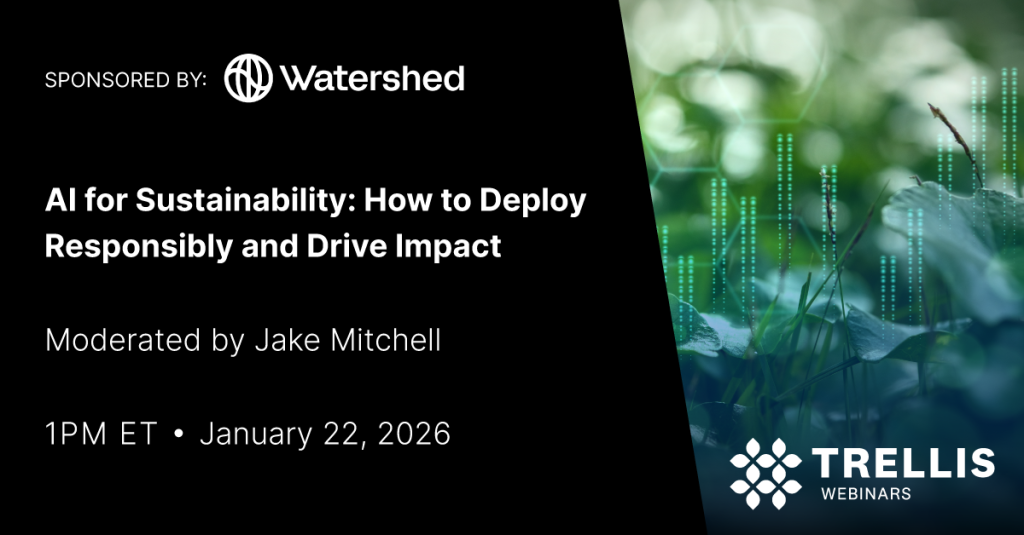 SPONSORED BY: Watershed

AI for Sustainability: How to Deploy Responsibly and Drive Impact

Moderated by Jake Mitchell

1PM ET • January 22, 2026

TRELLIS
WEBINARS